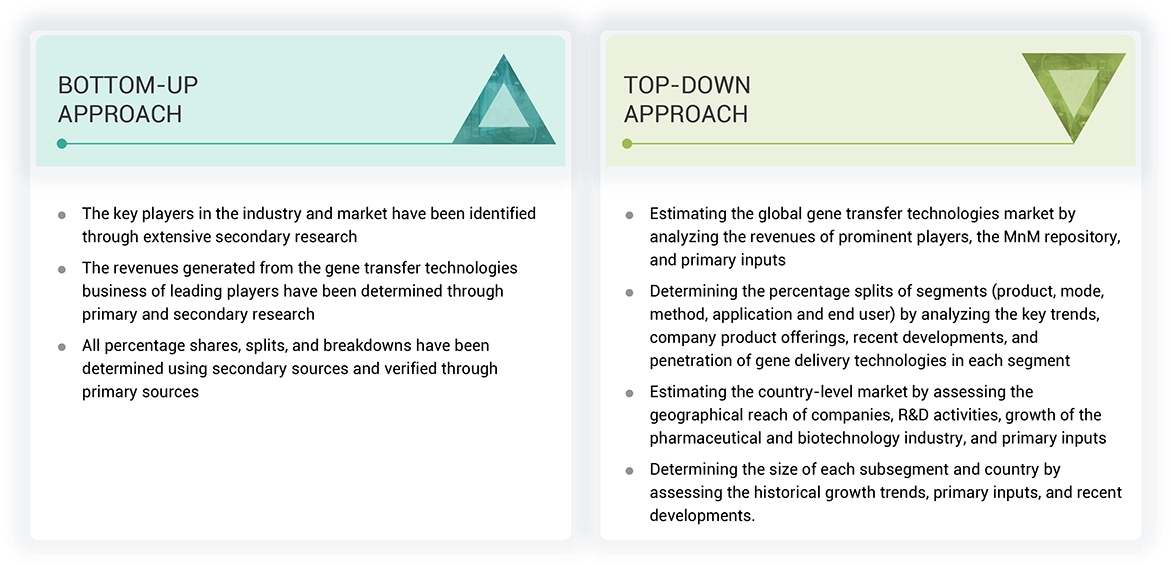 BOTTOM-UP APPROACH

- The key players in the industry and market have been identified through extensive secondary research
- The revenues generated from the gene transfer technologies business of leading players have been determined through primary and secondary research
- All percentage shares, splits, and breakdowns have been determined using secondary sources and verified through primary sources

TOP-DOWN APPROACH

- Estimating the global gene transfer technologies market by analyzing the revenues of prominent players, the MnM repository, and primary inputs
- Determining the percentage splits of segments (product, mode, method, application and end user) by analyzing the key trends, company product offerings, recent developments, and penetration of gene delivery technologies in each segment
- Estimating the country-level market by assessing the geographical reach of companies, R&D activities, growth of the pharmaceutical and biotechnology industry, and primary inputs
- Determining the size of each subsegment and country by assessing the historical growth trends, primary inputs, and recent developments.